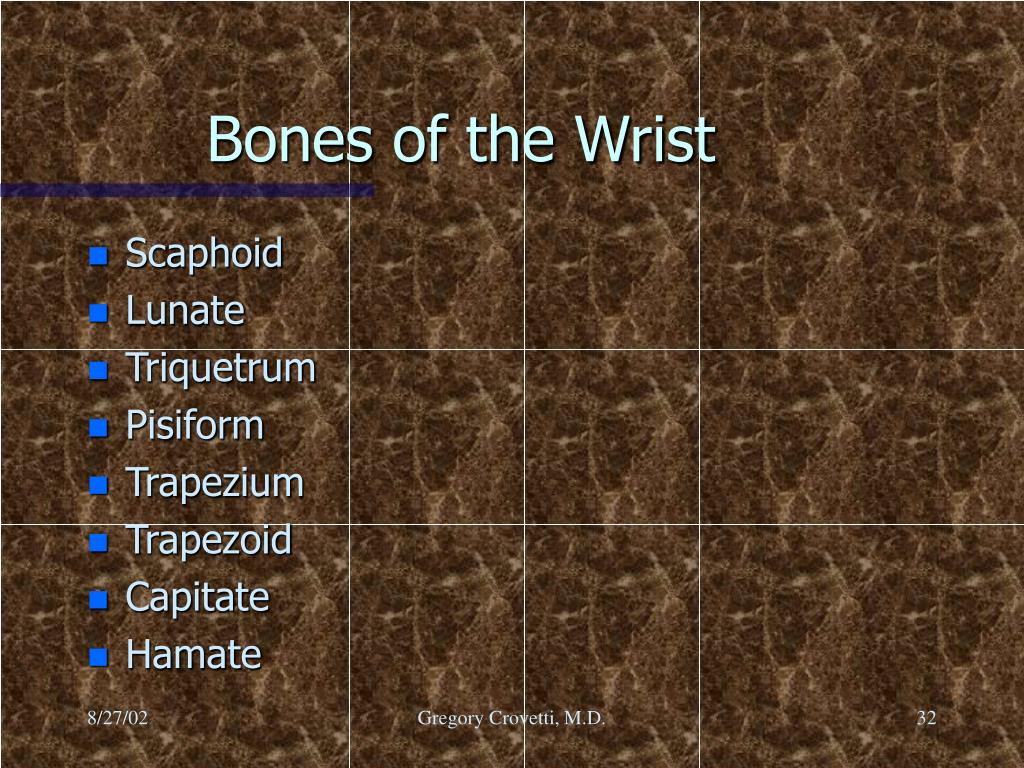 Bones of the Wrist

- Scaphoid
- Lunate
- Triquetrum
- Pisiform
- Trapezium
- Trapezoid
- Capitate
- Hamate

8/27/02

Gregory Crovetti, M.D.

32